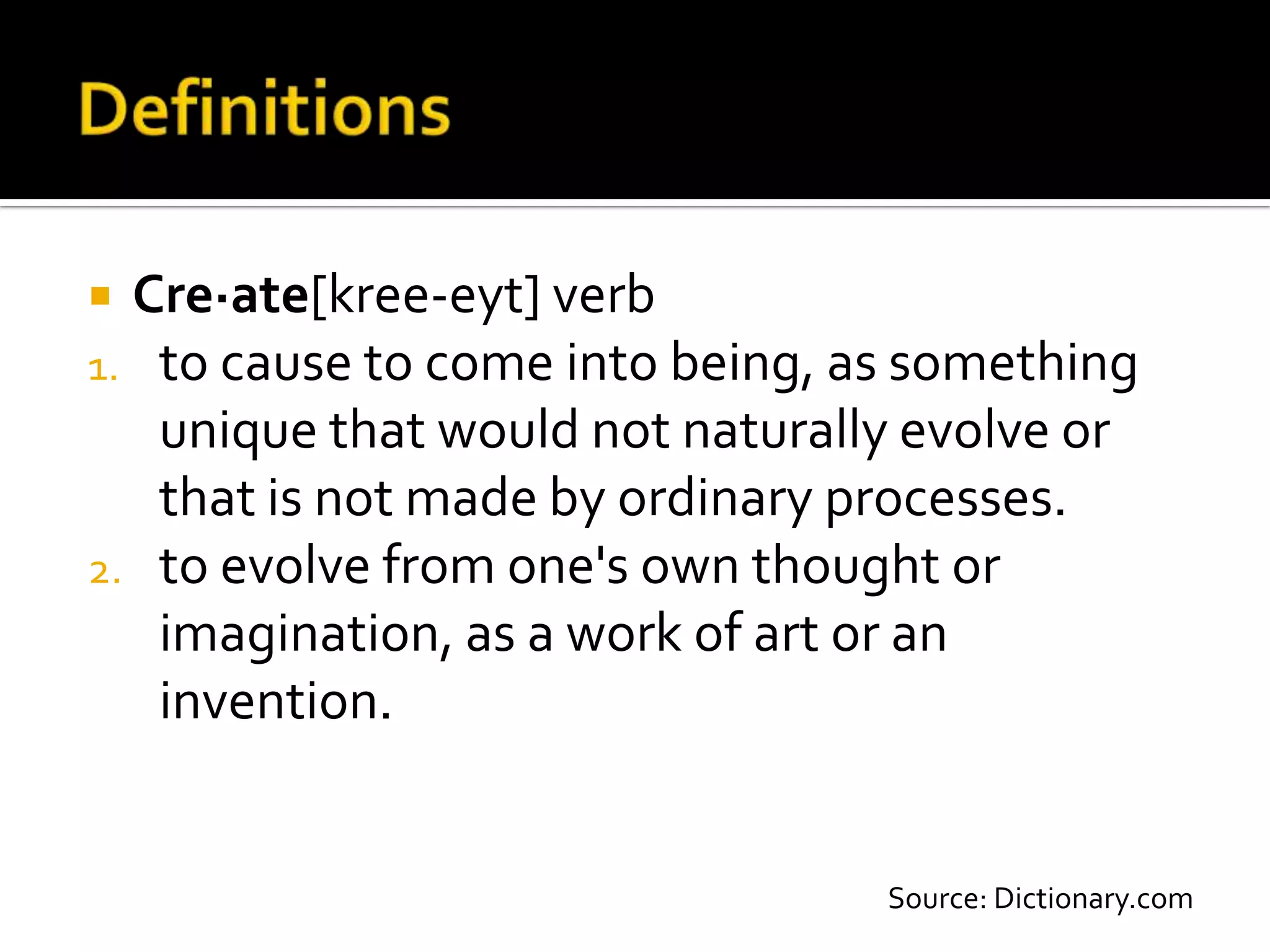 Definitions

Cre·ate[kree-eyt] verb

1. to cause to come into being, as something unique that would not naturally evolve or that is not made by ordinary processes.
2. to evolve from one's own thought or imagination, as a work of art or an invention.

Source: Dictionary.com